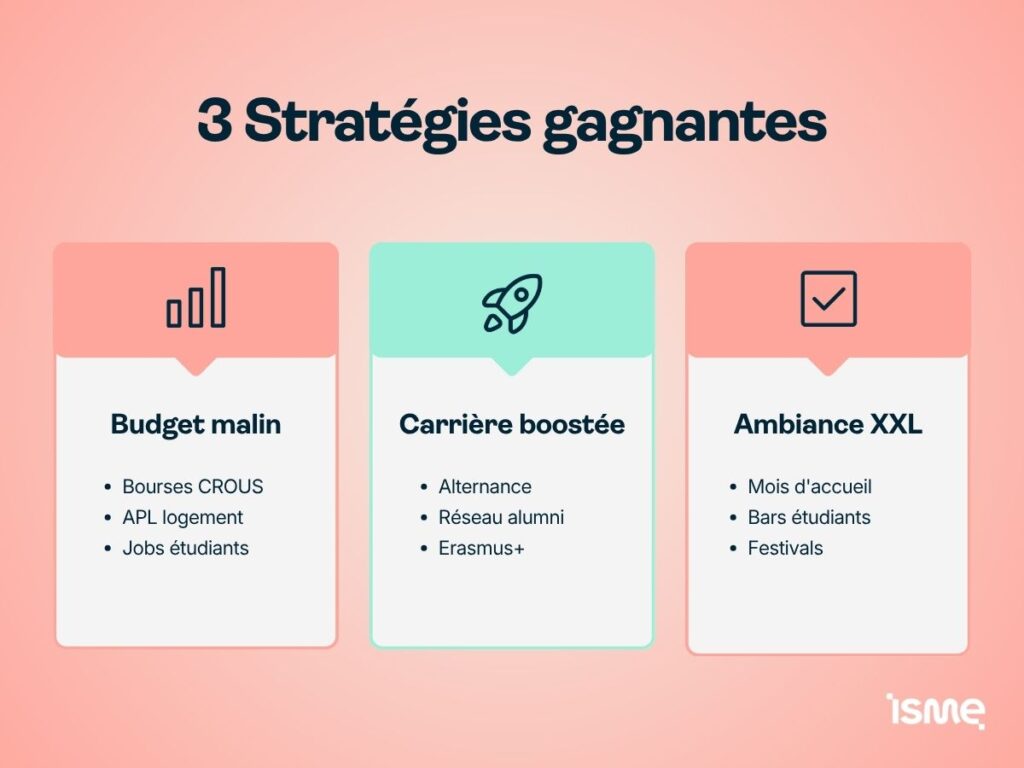 3 Stratégies gagnantes

Budget malin

- Bourses CROUS
- APL logement
- Jobs étudiants

Carrière boostée

- Alternance
- Réseau alumni
- Erasmus+

Ambiance XXL

- Mois d'accueil
- Bars étudiants
- Festivals

isme